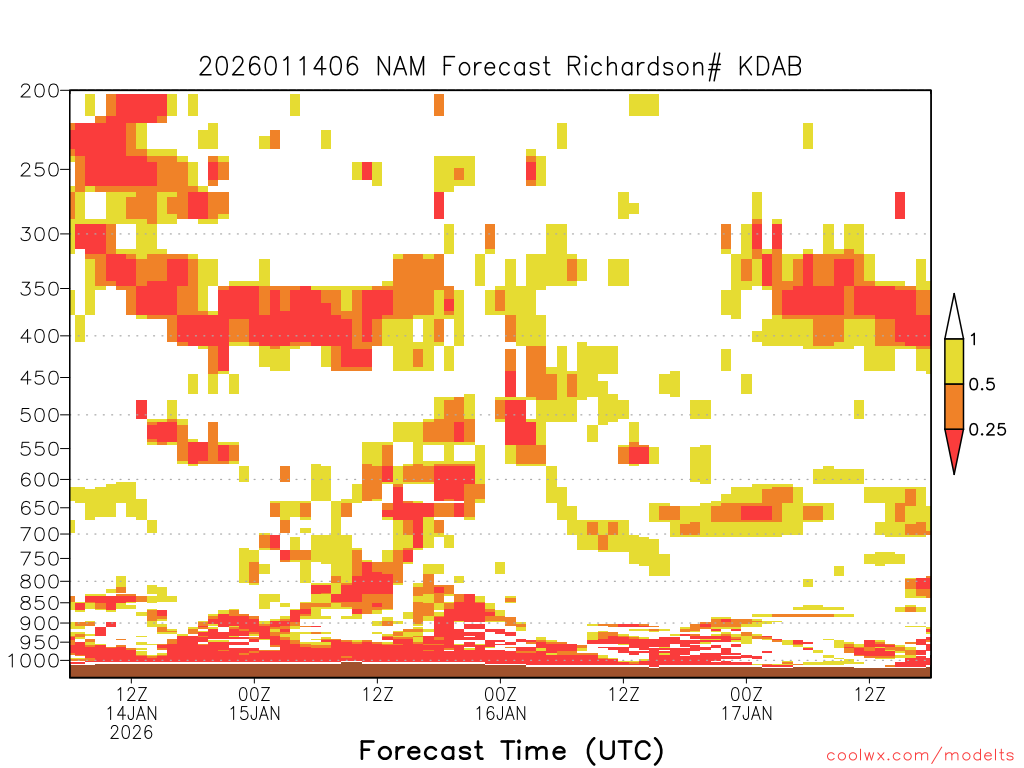 2026011406 NAM Forecast Richardson# KDAB

200
250
300
350
400
450
500
550
600
650
700
750
800
850
900
950
1000

1
0.5
0.25

12Z
14JAN
2026
00Z
15JAN
12Z
00Z
16JAN
12Z
00Z
17JAN
12Z

Forecast Time (UTC)

coolwx.com/modelts